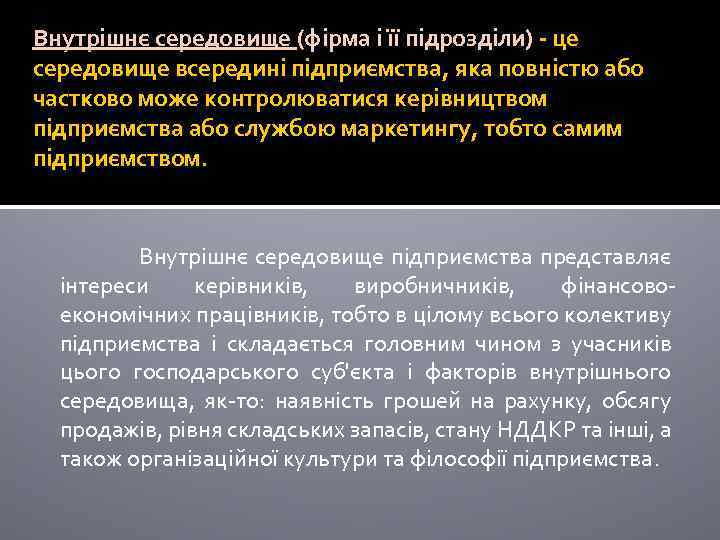 Внутрішнє середовище (фірма і її підрозділи) - це середовище всередині підприємства, яка повністю або частково може контролюватися керівництвом підприємства або службою маркетингу, тобто самим підприємством.

Внутрішнє середовище підприємства представляє інтереси керівників, виробничників, фінансово-економічних працівників, тобто в цілому всього колективу підприємства і складається головним чином з учасників цього господарського суб'єкта і факторів внутрішнього середовища, як-то: наявність грошей на рахунку, обсягу продажів, рівня складських запасів, стану НДДКР та інші, а також організаційної культури та філософії підприємства.